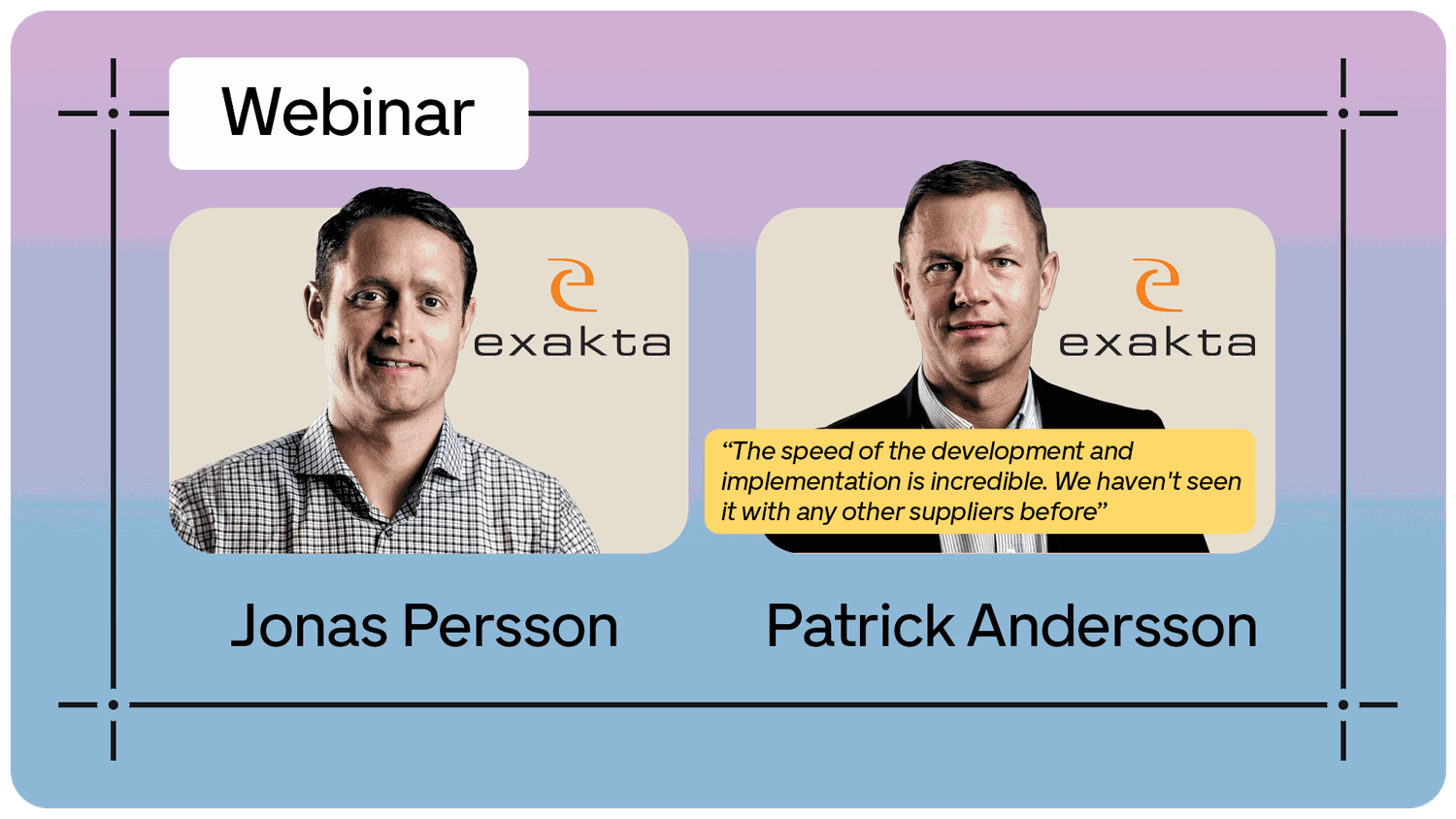 Webinar

exakta

exakta

“The speed of the development and implementation is incredible. We haven't seen it with any other suppliers before”

Jonas Persson

Patrick Andersson